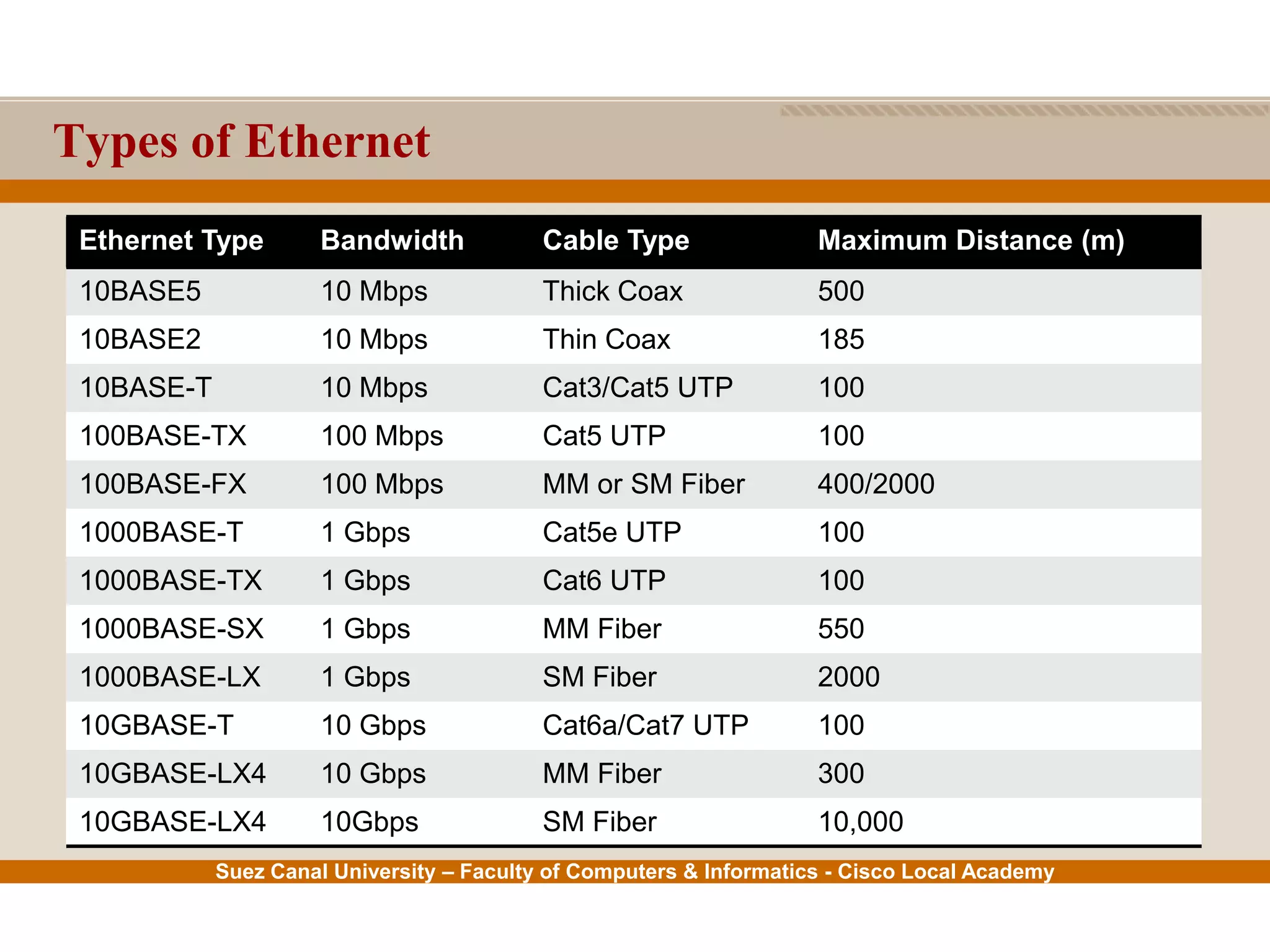 Types of Ethernet

| Ethernet Type | Bandwidth | Cable Type | Maximum Distance (m) |
|---|---|---|---|
| 10BASE5 | 10 Mbps | Thick Coax | 500 |
| 10BASE2 | 10 Mbps | Thin Coax | 185 |
| 10BASE-T | 10 Mbps | Cat3/Cat5 UTP | 100 |
| 100BASE-TX | 100 Mbps | Cat5 UTP | 100 |
| 100BASE-FX | 100 Mbps | MM or SM Fiber | 400/2000 |
| 1000BASE-T | 1 Gbps | Cat5e UTP | 100 |
| 1000BASE-TX | 1 Gbps | Cat6 UTP | 100 |
| 1000BASE-SX | 1 Gbps | MM Fiber | 550 |
| 1000BASE-LX | 1 Gbps | SM Fiber | 2000 |
| 10GBASE-T | 10 Gbps | Cat6a/Cat7 UTP | 100 |
| 10GBASE-LX4 | 10 Gbps | MM Fiber | 300 |
| 10GBASE-LX4 | 10Gbps | SM Fiber | 10,000 |

Suez Canal University – Faculty of Computers & Informatics - Cisco Local Academy